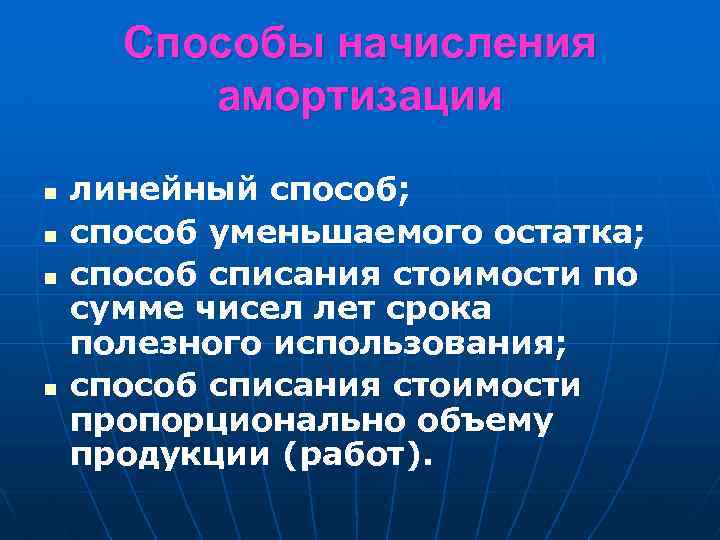 Способы начисления амортизации

- линейный способ;
- способ уменьшаемого остатка;
- способ списания стоимости по сумме чисел лет срока полезного использования;
- способ списания стоимости пропорционально объему продукции (работ).